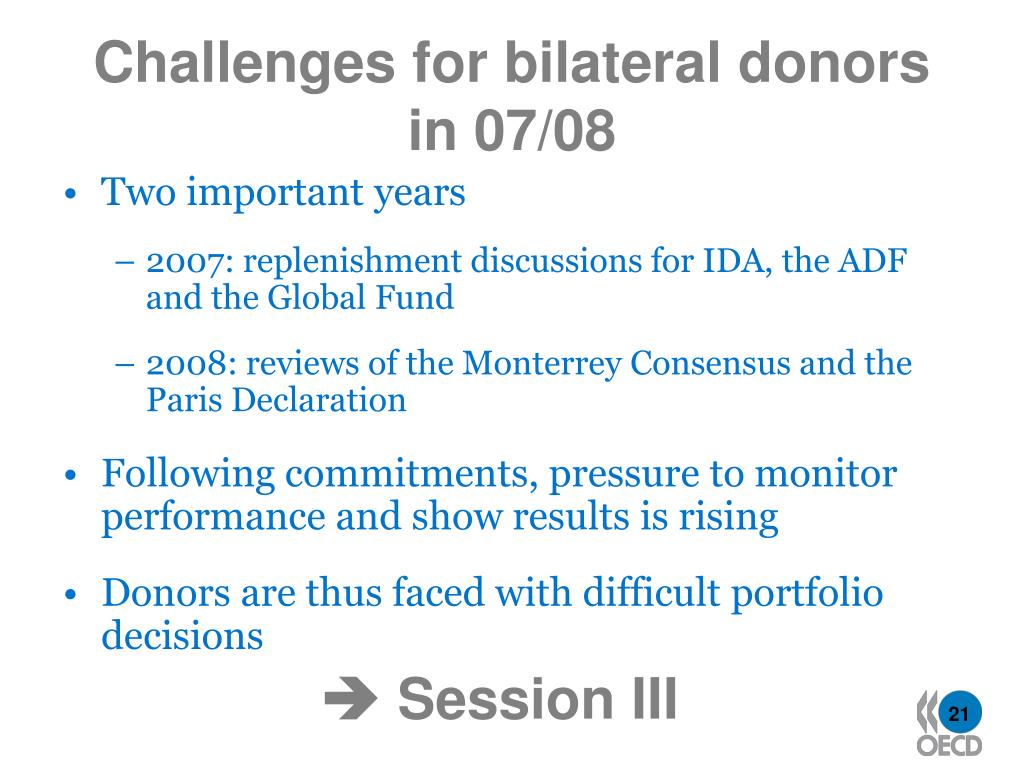 Challenges for bilateral donors in 07/08

• Two important years

– 2007: replenishment discussions for IDA, the ADF and the Global Fund

– 2008: reviews of the Monterrey Consensus and the Paris Declaration

• Following commitments, pressure to monitor performance and show results is rising

• Donors are thus faced with difficult portfolio decisions

➔ Session III

21

OECD